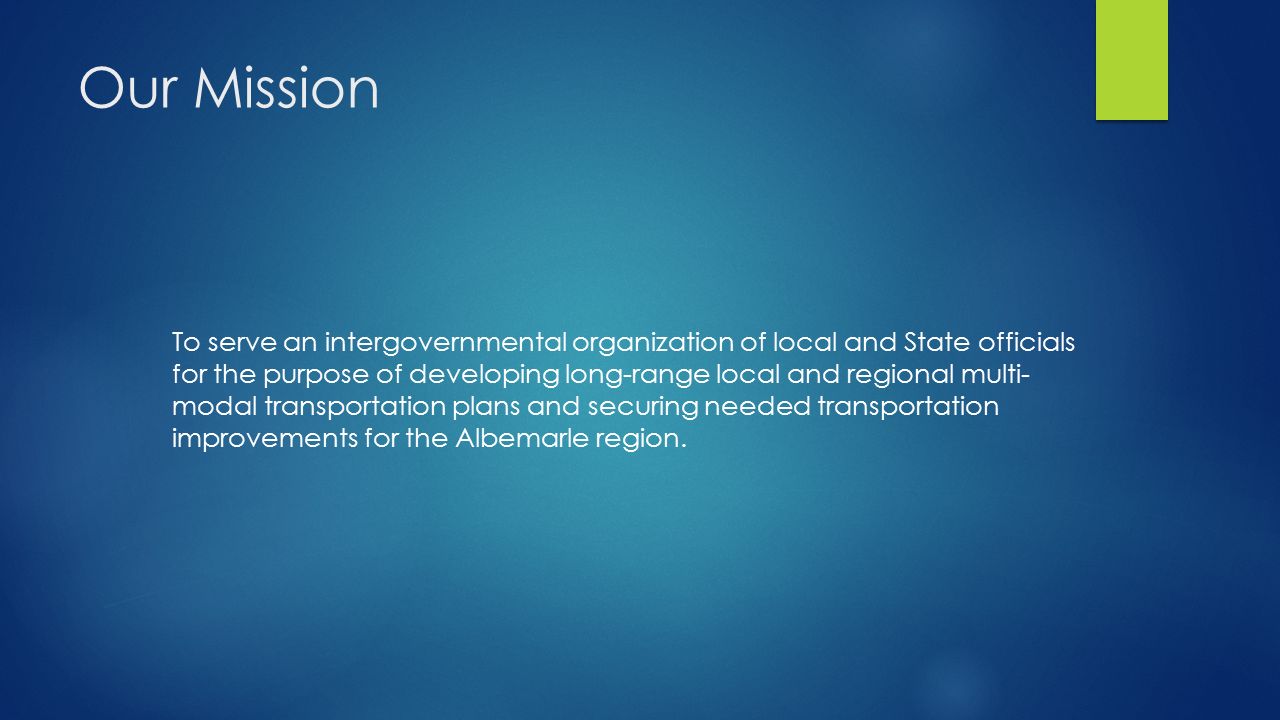 Our Mission

To serve an intergovernmental organization of local and State officials for the purpose of developing long-range local and regional multi-modal transportation plans and securing needed transportation improvements for the Albemarle region.